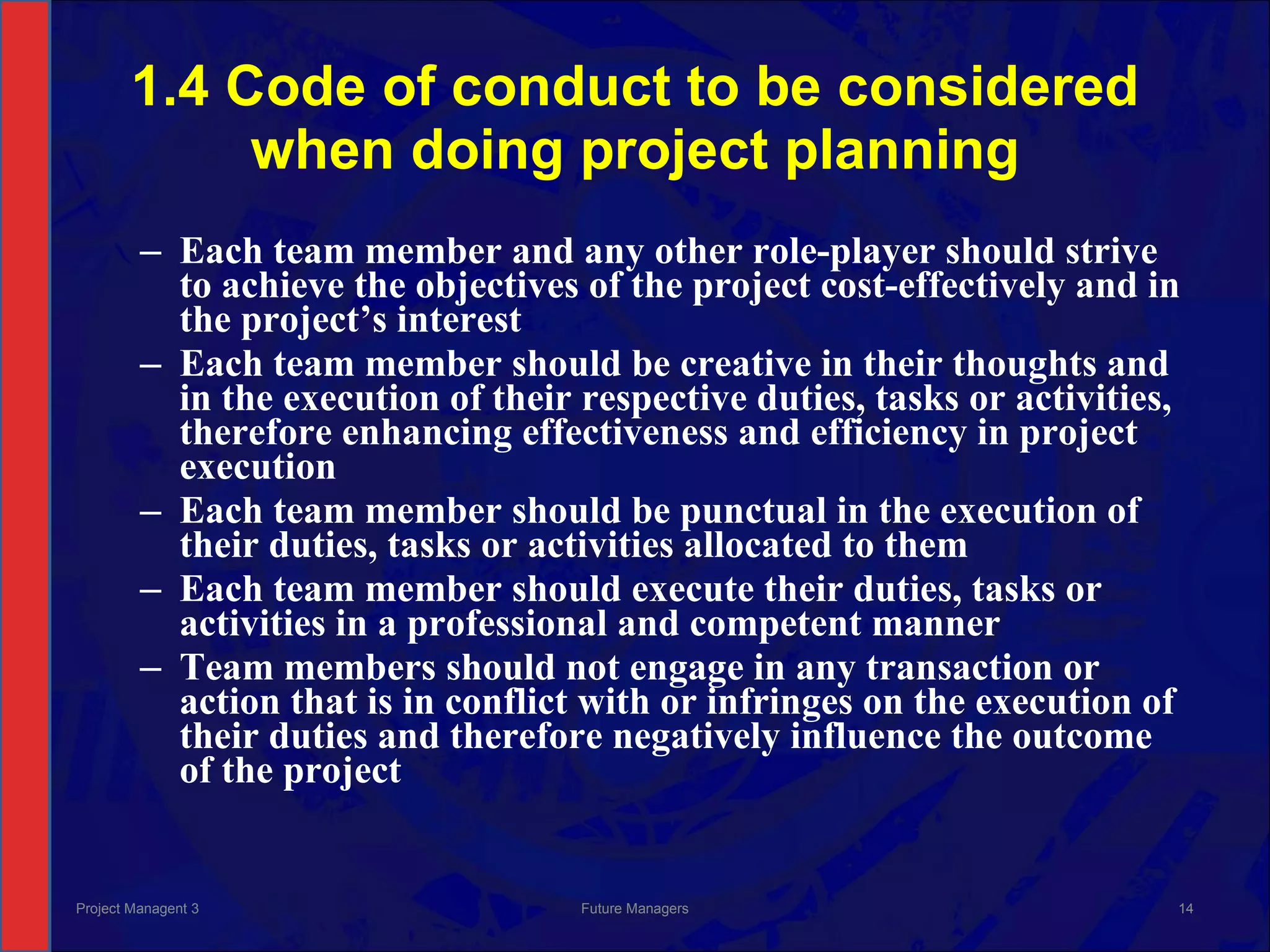 1.4 Code of conduct to be considered when doing project planning

– Each team member and any other role-player should strive to achieve the objectives of the project cost-effectively and in the project’s interest
– Each team member should be creative in their thoughts and in the execution of their respective duties, tasks or activities, therefore enhancing effectiveness and efficiency in project execution
– Each team member should be punctual in the execution of their duties, tasks or activities allocated to them
– Each team member should execute their duties, tasks or activities in a professional and competent manner
– Team members should not engage in any transaction or action that is in conflict with or infringes on the execution of their duties and therefore negatively influence the outcome of the project

Project Managent 3
Future Managers
14